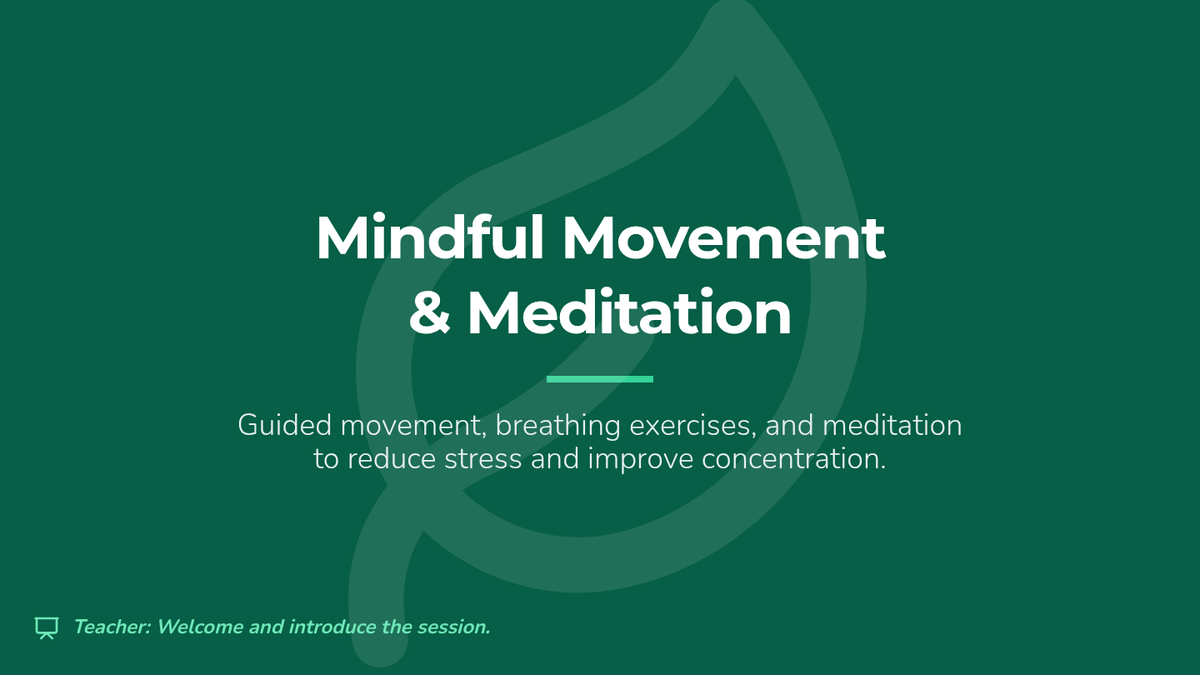 Mindful Movement & Meditation

Guided movement, breathing exercises, and meditation to reduce stress and improve concentration.

Teacher: Welcome and introduce the session.